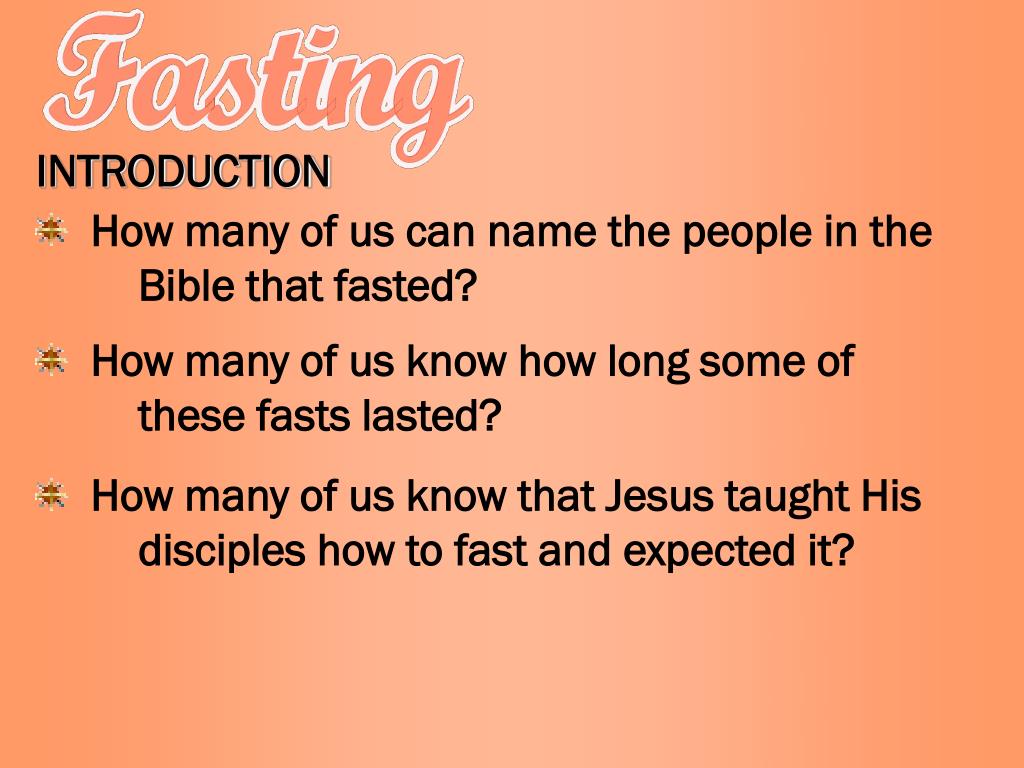 Fasting

INTRODUCTION

How many of us can name the people in the Bible that fasted?

How many of us know how long some of these fasts lasted?

How many of us know that Jesus taught His disciples how to fast and expected it?